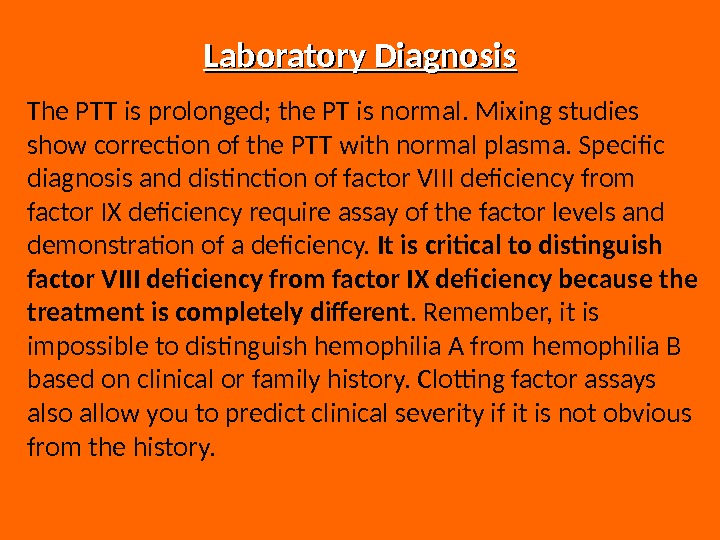 Laboratory Diagnosis

The PTT is prolonged; the PT is normal. Mixing studies show correction of the PTT with normal plasma. Specific diagnosis and distinction of factor VIII deficiency from factor IX deficiency require assay of the factor levels and demonstration of a deficiency. It is critical to distinguish factor VIII deficiency from factor IX deficiency because the treatment is completely different. Remember, it is impossible to distinguish hemophilia A from hemophilia B based on clinical or family history. Clotting factor assays also allow you to predict clinical severity if it is not obvious from the history.